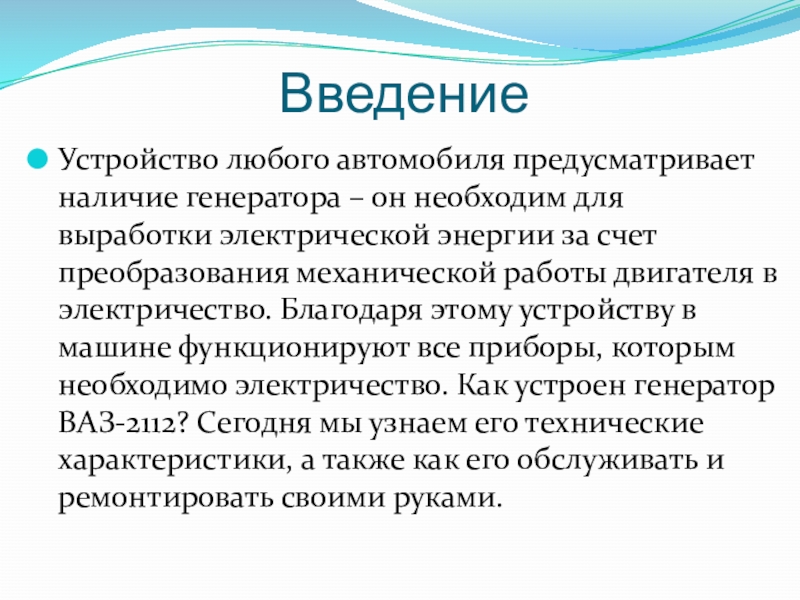 Введение

Устройство любого автомобиля предусматривает наличие генератора – он необходим для выработки электрической энергии за счет преобразования механической работы двигателя в электричество. Благодаря этому устройству в машине функционируют все приборы, которым необходимо электричество. Как устроен генератор ВАЗ-2112? Сегодня мы узнаем его технические характеристики, а также как его обслуживать и ремонтировать своими руками.